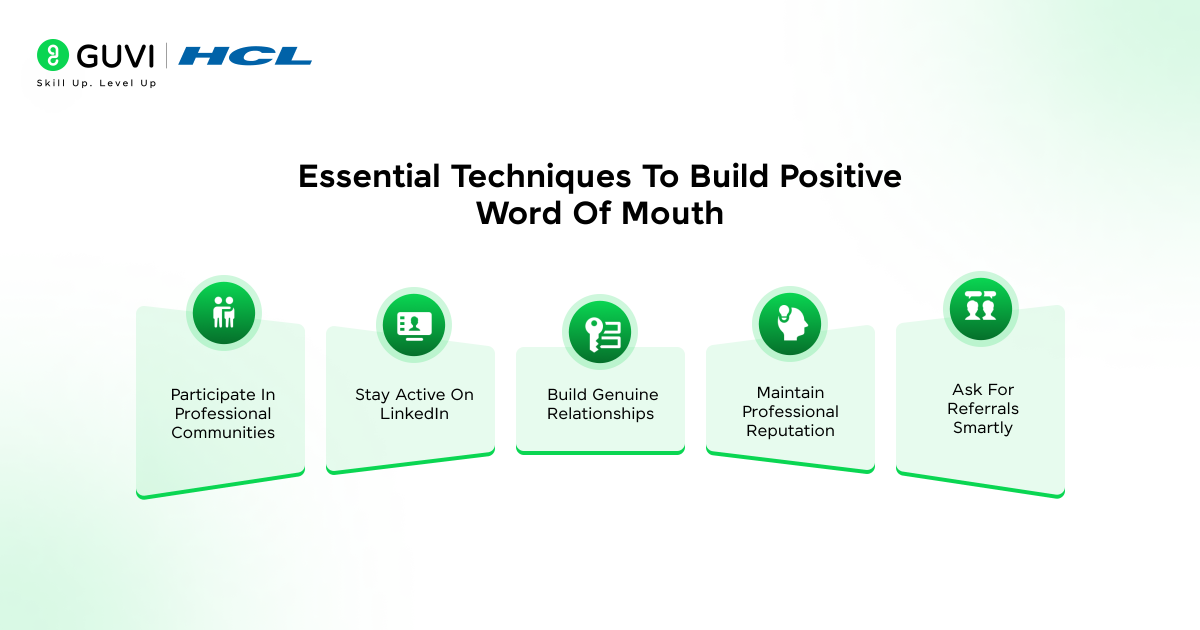 GUVI | HCL
Skill Up. Level Up

Essential Techniques To Build Positive Word Of Mouth

Participate In Professional Communities

Stay Active On LinkedIn

Build Genuine Relationships

Maintain Professional Reputation

Ask For Referrals Smartly